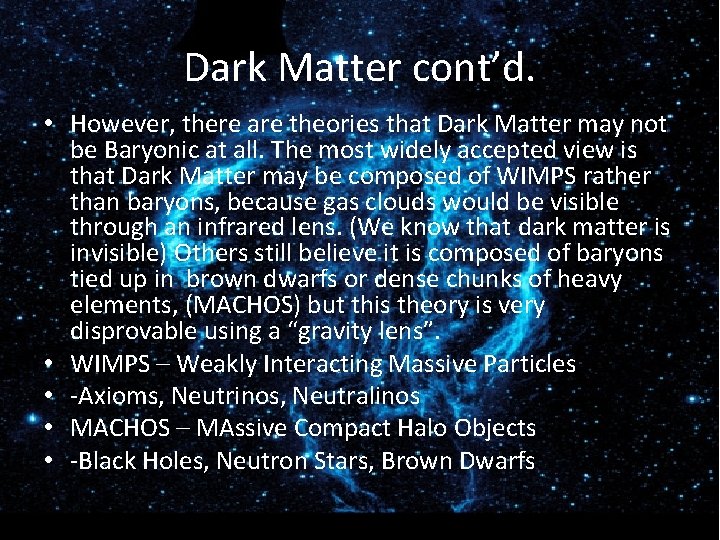 Dark Matter cont'd.

• However, there are theories that Dark Matter may not be Baryonic at all. The most widely accepted view is that Dark Matter may be composed of WIMPS rather than baryons, because gas clouds would be visible through an infrared lens. (We know that dark matter is invisible) Others still believe it is composed of baryons tied up in brown dwarfs or dense chunks of heavy elements, (MACHOS) but this theory is very disprovable using a "gravity lens".
• WIMPS – Weakly Interacting Massive Particles
• -Axioms, Neutrinos, Neutralinos
• MACHOS – MAssive Compact Halo Objects
• -Black Holes, Neutron Stars, Brown Dwarfs